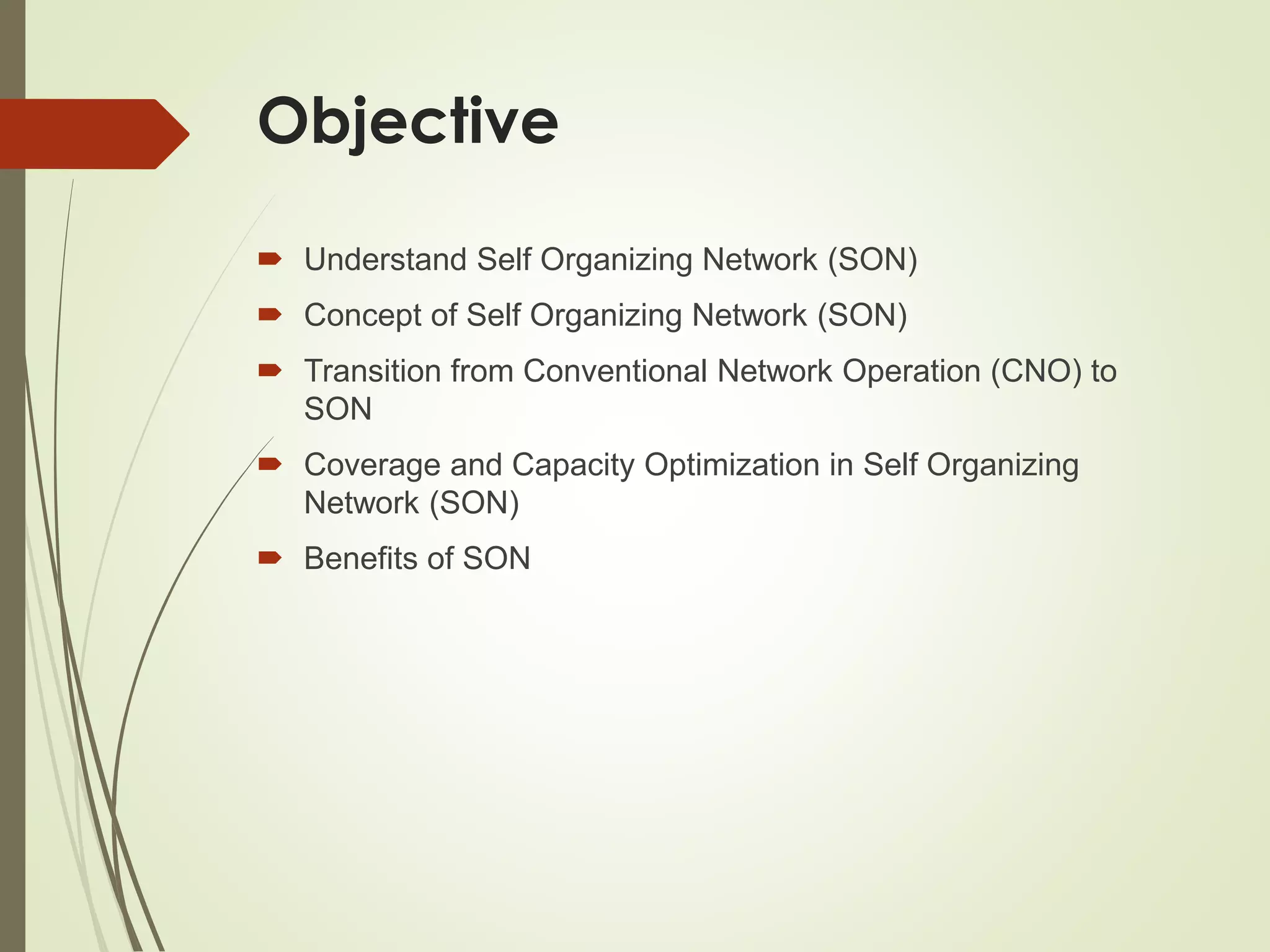 Objective

Understand Self Organizing Network (SON)

Concept of Self Organizing Network (SON)

Transition from Conventional Network Operation (CNO) to SON

Coverage and Capacity Optimization in Self Organizing Network (SON)

Benefits of SON